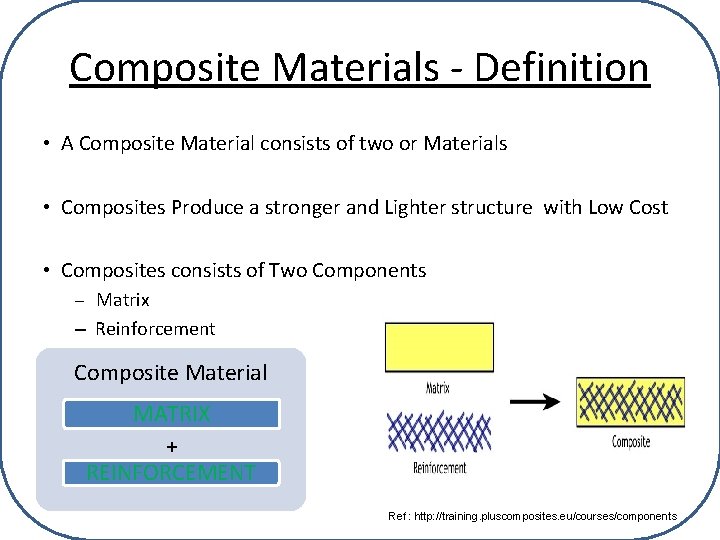 Composite Materials - Definition

• A Composite Material consists of two or Materials

• Composites Produce a stronger and Lighter structure with Low Cost

• Composites consists of Two Components
– Matrix
– Reinforcement

Composite Material

MATRIX

+

REINFORCEMENT

Matrix

Reinforcement

Composite

Ref : http://training.pluscomposites.eu/courses/components